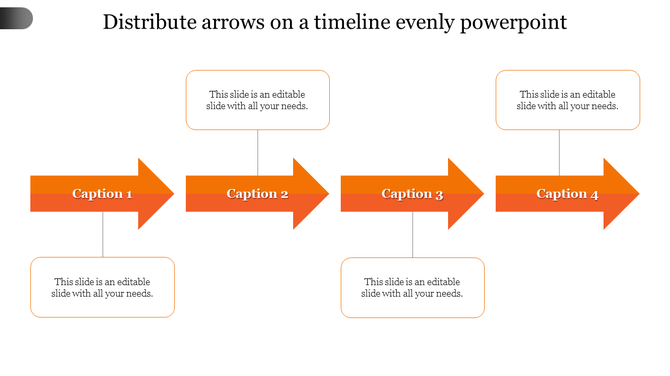 Distribute arrows on a timeline evenly powerpoint

This slide is an editable slide with all your needs.

This slide is an editable slide with all your needs.

Caption 1

Caption 2

Caption 3

Caption 4

This slide is an editable slide with all your needs.

This slide is an editable slide with all your needs.